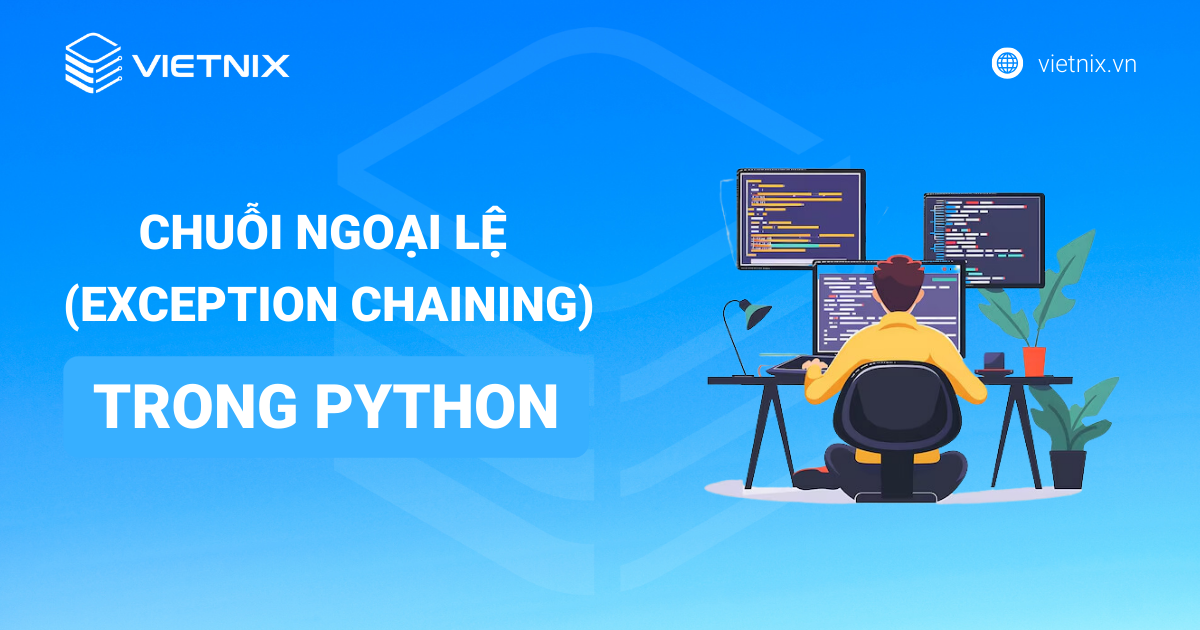 VIETNIX

vietnix.vn

CHUỖI NGOẠI LỆ (EXCEPTION CHAINING)

TRONG PYTHON